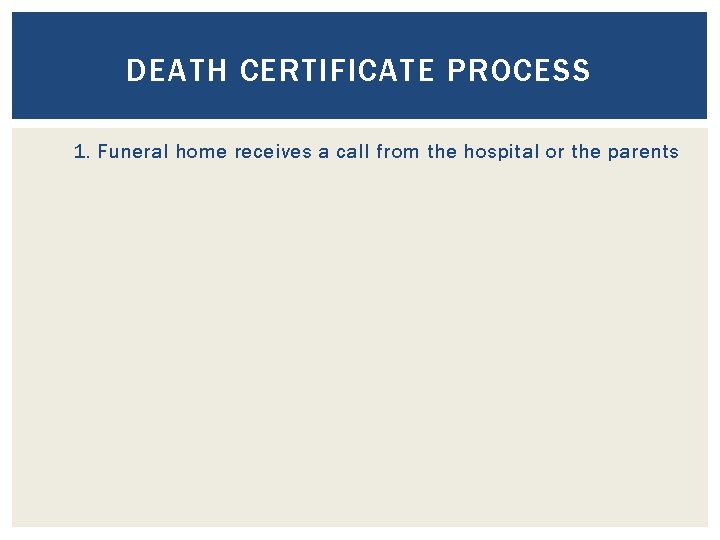 DEATH CERTIFICATE PROCESS

1. Funeral home receives a call from the hospital or the parents